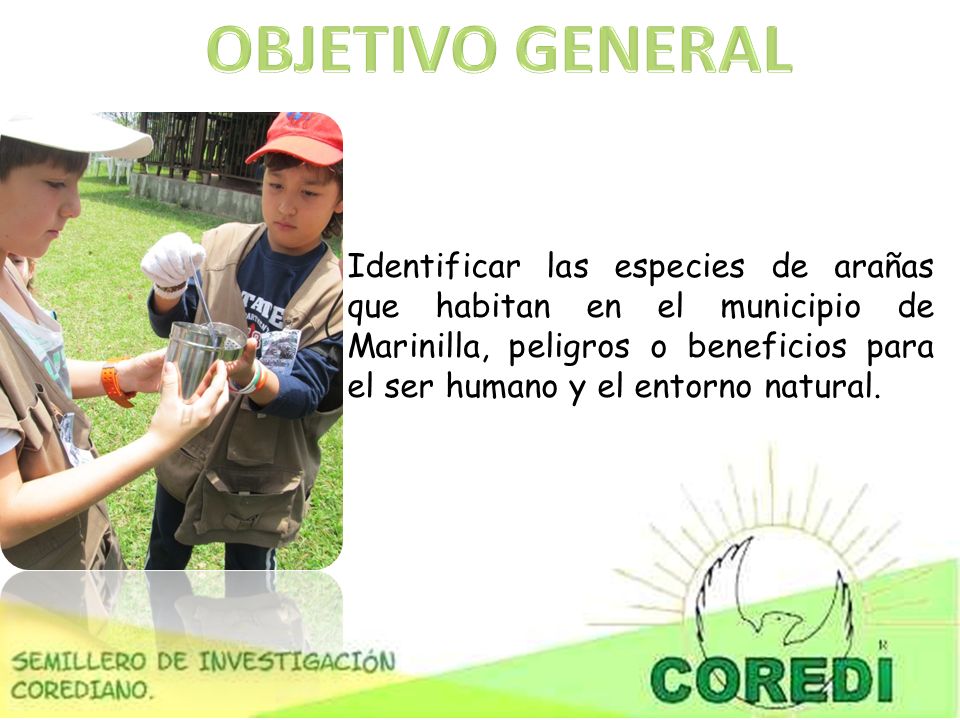 OBJETIVO GENERAL

Identificar las especies de arañas que habitan en el municipio de Marinilla, peligros o beneficios para el ser humano y el entorno natural.

SEMILLERO DE INVESTIGACIÓN COREDIANO.

COREDI
R